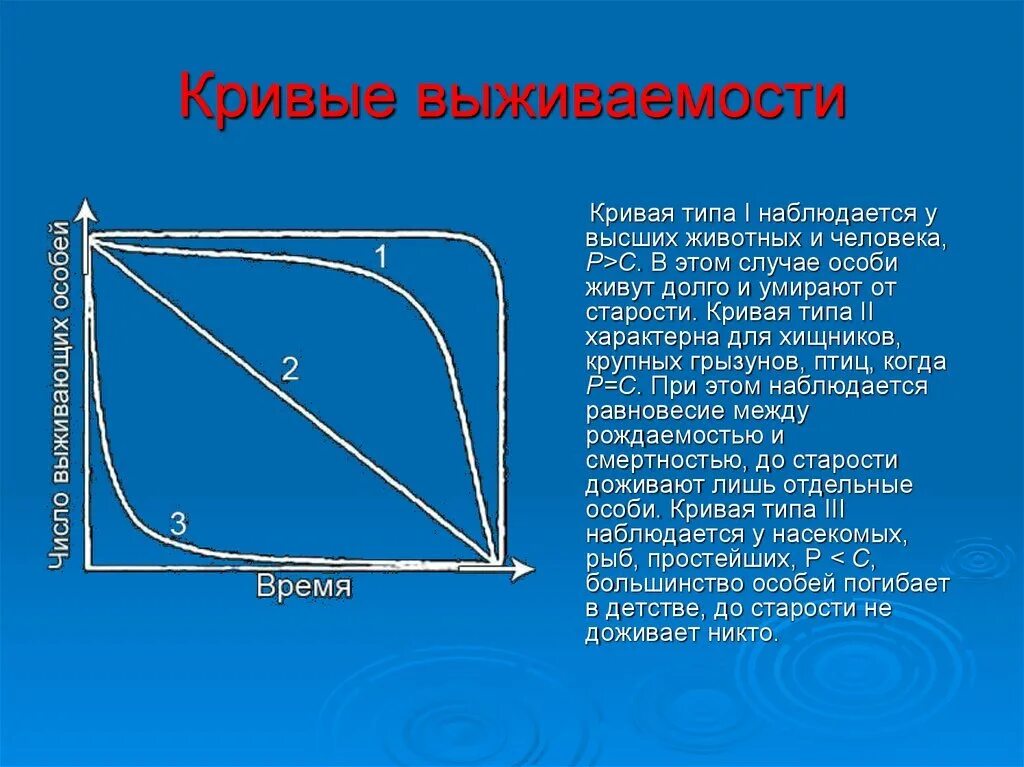 Кривые выживаемости

Число выживающих особей

1

2

3

Время

Кривая типа I наблюдается у высших животных и человека, Р>С. В этом случае особи живут долго и умирают от старости. Кривая типа II характерна для хищников, крупных грызунов, птиц, когда Р=С. При этом наблюдается равновесие между рождаемостью и смертностью, до старости доживают лишь отдельные особи. Кривая типа III наблюдается у насекомых, рыб, простейших, Р < С, большинство особей погибает в детстве, до старости не доживает никто.